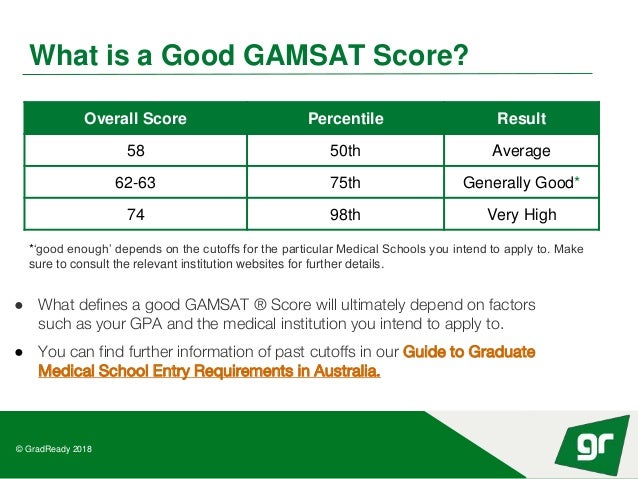 What is a Good GAMSAT Score?

| Overall Score | Percentile | Result |
|---|---|---|
| 58 | 50th | Average |
| 62-63 | 75th | Generally Good* |
| 74 | 98th | Very High |

*'good enough' depends on the cutoffs for the particular Medical Schools you intend to apply to. Make sure to consult the relevant institution websites for further details.

● What defines a good GAMSAT ® Score will ultimately depend on factors such as your GPA and the medical institution you intend to apply to.

● You can find further information of past cutoffs in our Guide to Graduate Medical School Entry Requirements in Australia.

© GradReady 2018

gr